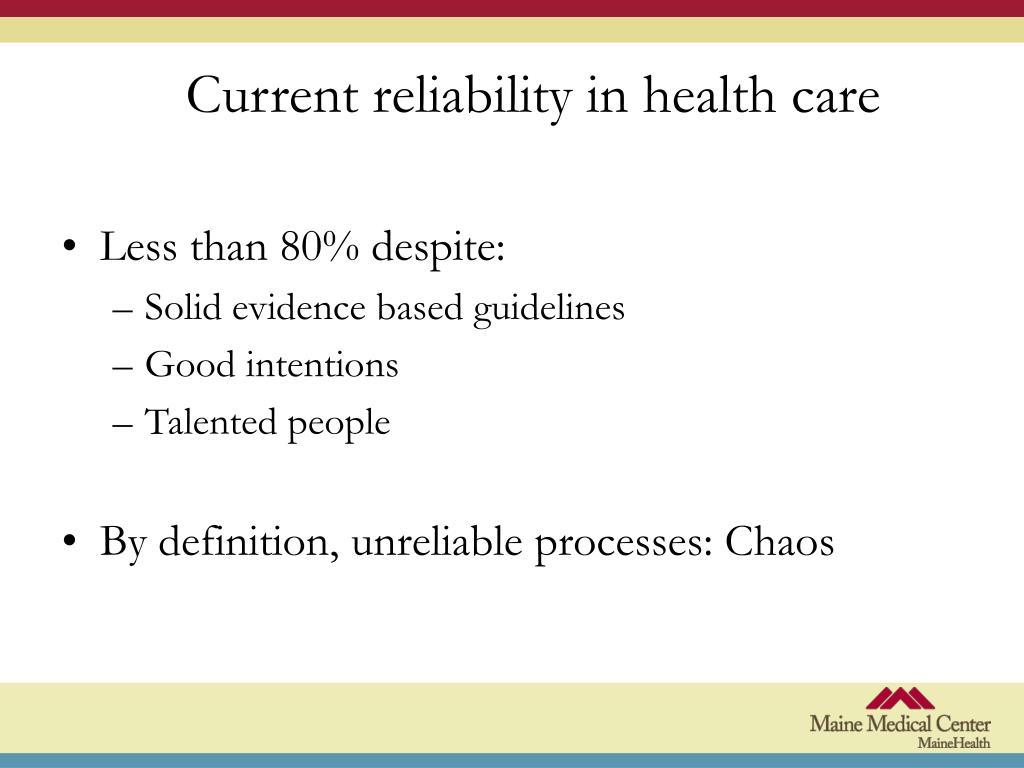 Current reliability in health care

• Less than 80% despite:
– Solid evidence based guidelines
– Good intentions
– Talented people

• By definition, unreliable processes: Chaos

Maine Medical Center
MaineHealth